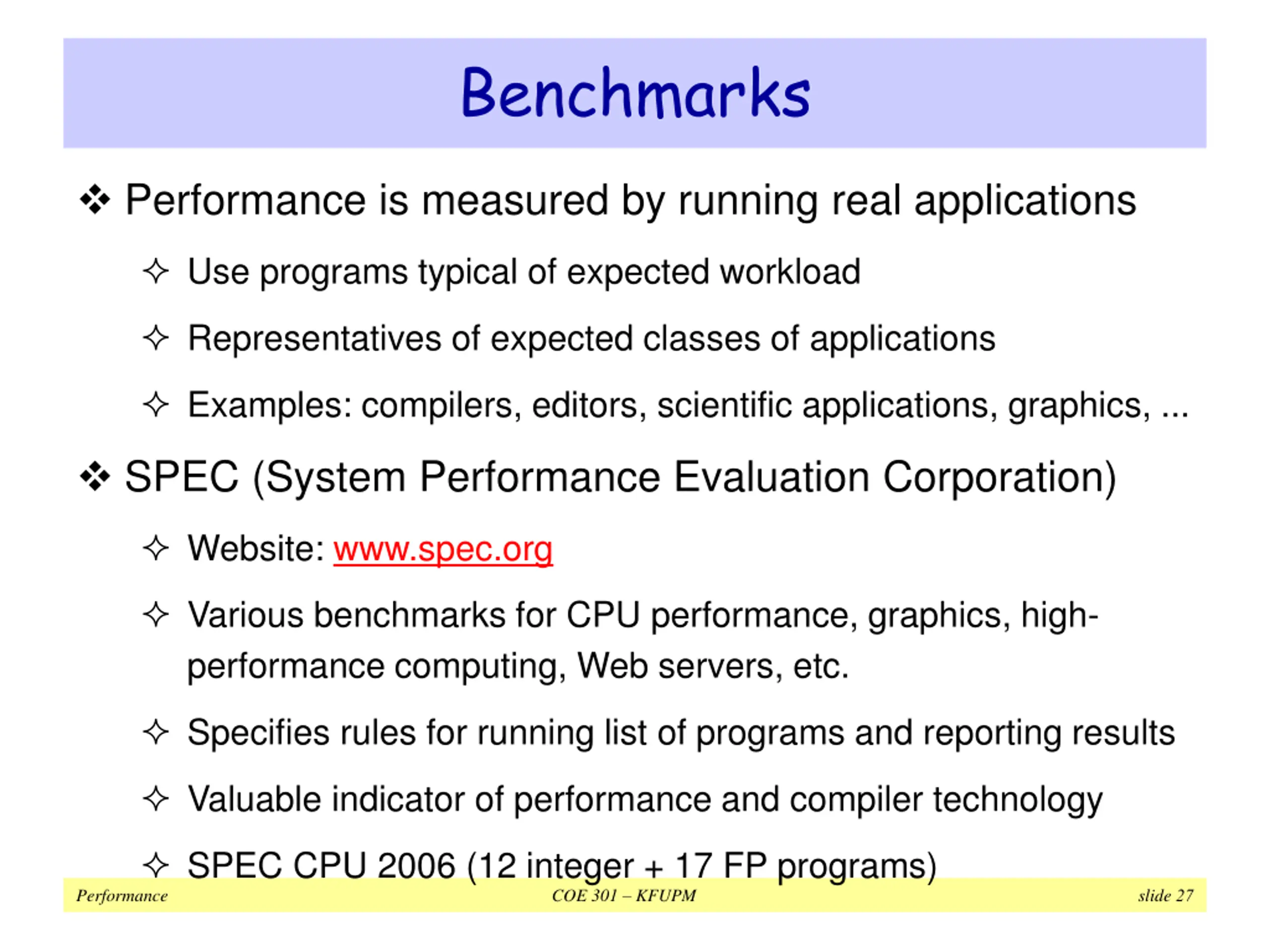 Benchmarks

❖ Performance is measured by running real applications

✧ Use programs typical of expected workload

✧ Representatives of expected classes of applications

✧ Examples: compilers, editors, scientific applications, graphics, ...

❖ SPEC (System Performance Evaluation Corporation)

✧ Website: www.spec.org

✧ Various benchmarks for CPU performance, graphics, high-performance computing, Web servers, etc.

✧ Specifies rules for running list of programs and reporting results

✧ Valuable indicator of performance and compiler technology

✧ SPEC CPU 2006 (12 integer + 17 FP programs)

Performance COE 301 – KFUPM slide 27